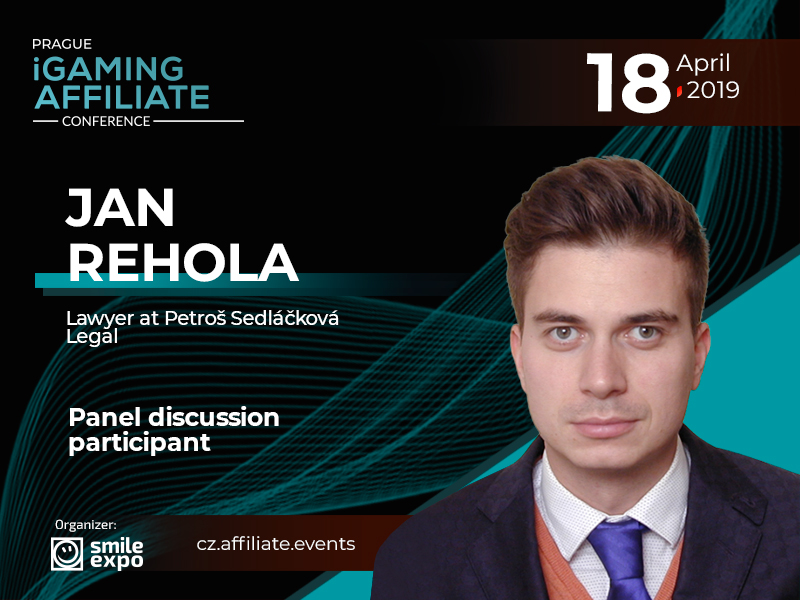 PRAGUE
iGAMING
AFFILIATE
CONFERENCE

18 April 2019

JAN
REHOLA

Lawyer at Petroš Sedláčková Legal

Panel discussion participant

Organizer:
smile expo

cz.affiliate.events